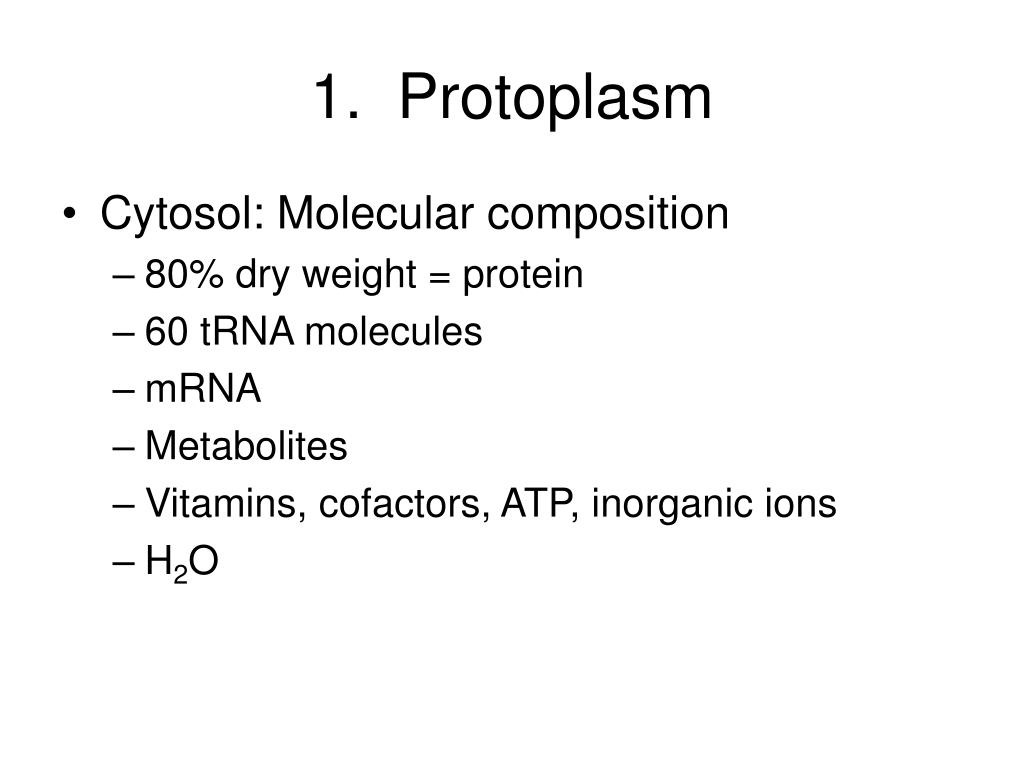 1. Protoplasm

• Cytosol: Molecular composition
– 80% dry weight = protein
– 60 tRNA molecules
– mRNA
– Metabolites
– Vitamins, cofactors, ATP, inorganic ions
– $H_2O$